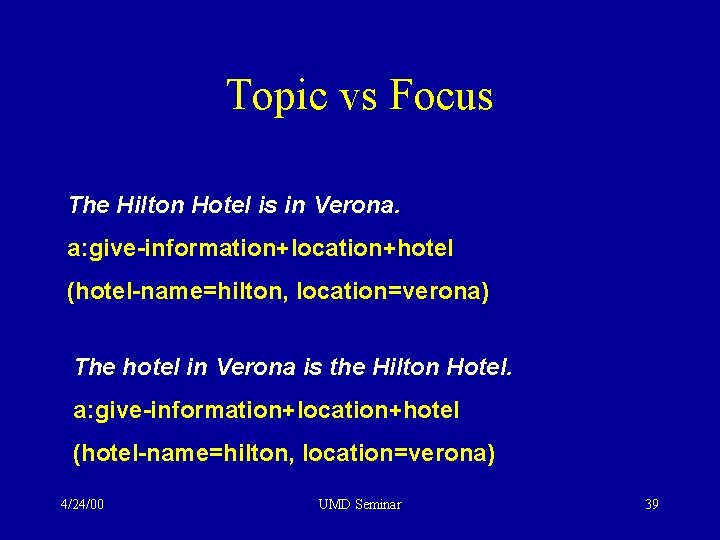 Topic vs Focus

The Hilton Hotel is in Verona.
a:give-information+location+hotel
(hotel-name=hilton, location=verona)

The hotel in Verona is the Hilton Hotel.
a:give-information+location+hotel
(hotel-name=hilton, location=verona)

4/24/00

UMD Seminar

39